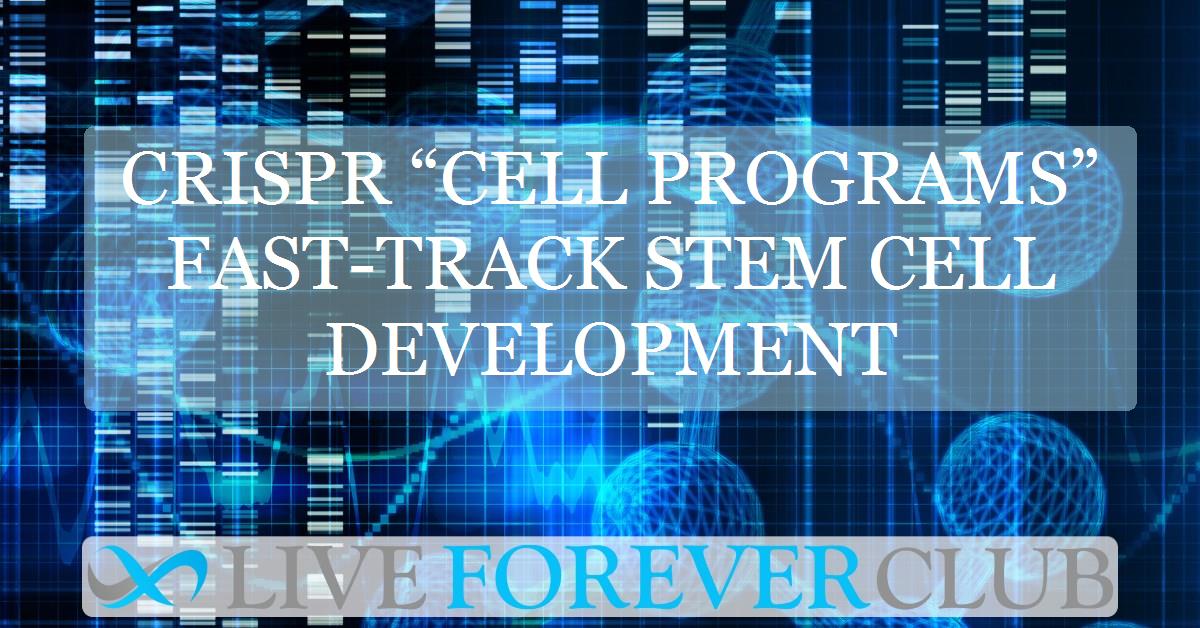 CRISPR “CELL PROGRAMS” FAST-TRACK STEM CELL DEVELOPMENT

LIVE FOREVER CLUB